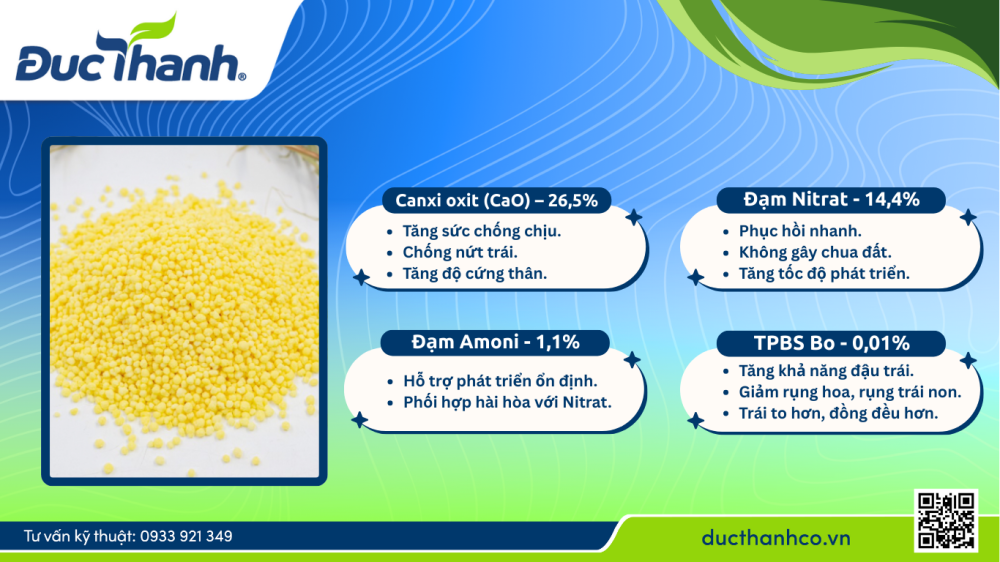 ĐucThanh®

Canxi oxit (CaO) – 26,5%
- Tăng sức chống chịu.
- Chống nứt trái.
- Tăng độ cứng thân.

Đạm Nitrat - 14,4%
- Phục hồi nhanh.
- Không gây chua đất.
- Tăng tốc độ phát triển.

Đạm Amoni - 1,1%
- Hỗ trợ phát triển ổn định.
- Phối hợp hài hòa với Nitrat.

TPBS Bo - 0,01%
- Tăng khả năng đậu trái.
- Giảm rụng hoa, rụng trái non.
- Trái to hơn, đồng đều hơn.

Tư vấn kỹ thuật: 0933 921 349

ducthanhco.vn